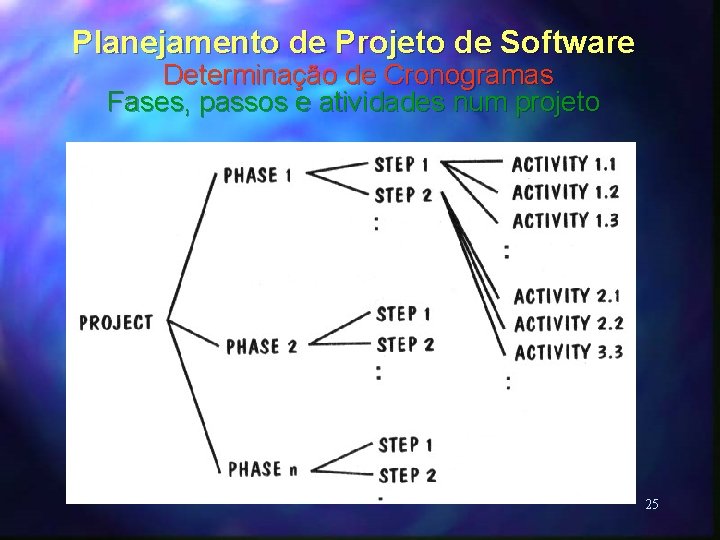 Planejamento de Projeto de Software
Determinação de Cronogramas
Fases, passos e atividades num projeto

PROJECT

PHASE 1
STEP 1
STEP 2
:
ACTIVITY 1.1
ACTIVITY 1.2
ACTIVITY 1.3
:
ACTIVITY 2.1
ACTIVITY 2.2
ACTIVITY 3.3
:

PHASE 2
STEP 1
STEP 2
:

PHASE n
STEP 1
STEP 2
.

25